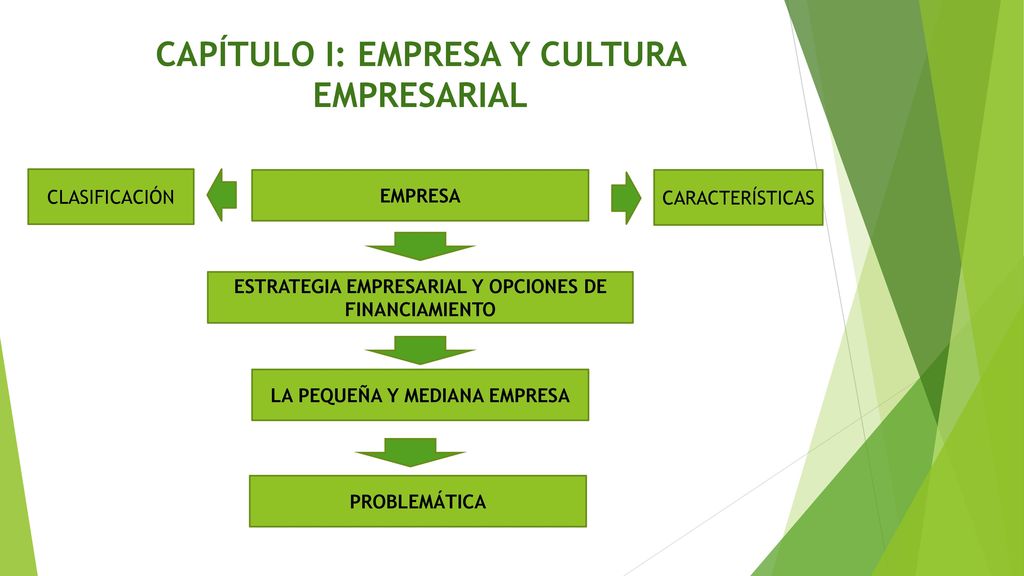 CAPÍTULO I: EMPRESA Y CULTURA EMPRESARIAL

CLASIFICACIÓN

EMPRESA

CARACTERÍSTICAS

ESTRATEGIA EMPRESARIAL Y OPCIONES DE FINANCIAMIENTO

LA PEQUEÑA Y MEDIANA EMPRESA

PROBLEMÁTICA